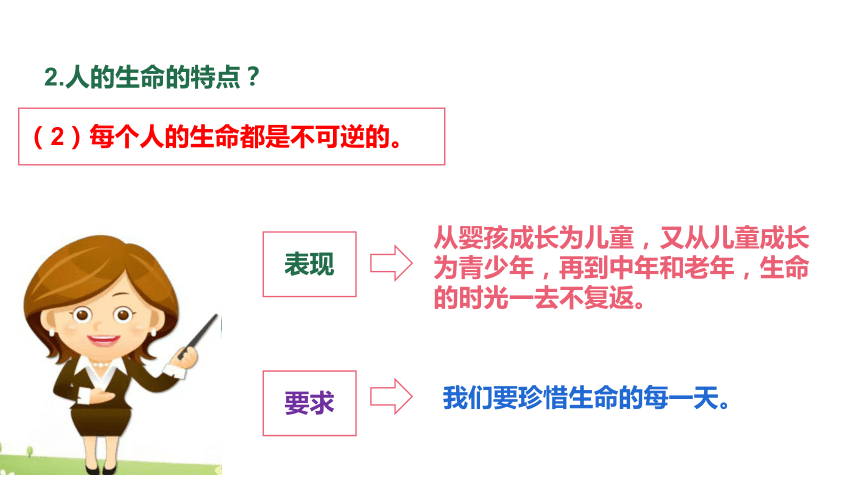 2.人的生命的特点？

（2）每个人的生命都是不可逆的。

表现

从婴孩成长为儿童，又从儿童成长为青少年，再到中年和老年，生命的时光一去不复返。

要求

我们要珍惜生命的每一天。